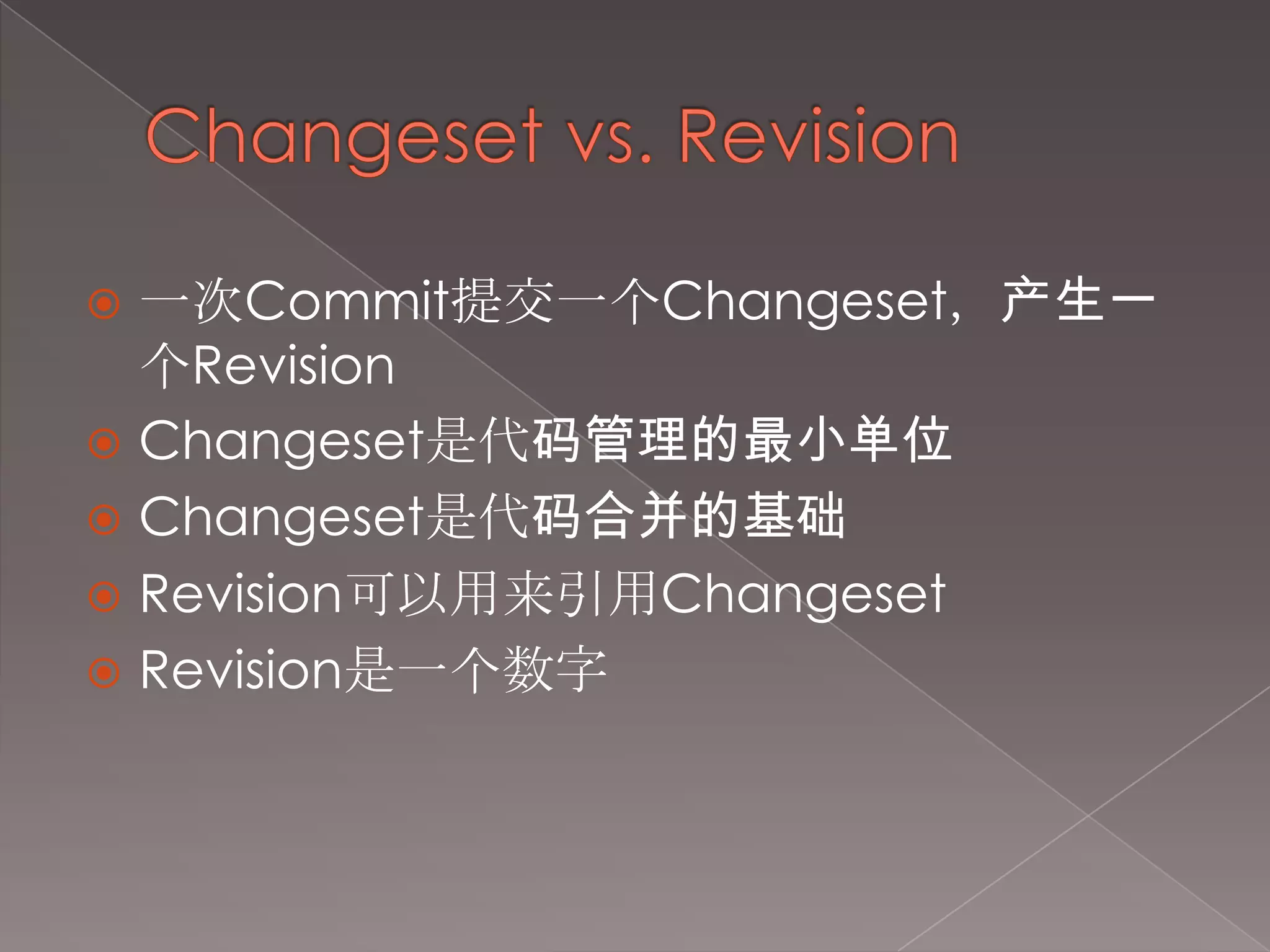 Changeset vs. Revision

一次Commit提交一个Changeset，产生一个Revision

Changeset是代码管理的最小单位

Changeset是代码合并的基础

Revision可以用来引用Changeset

Revision是一个数字